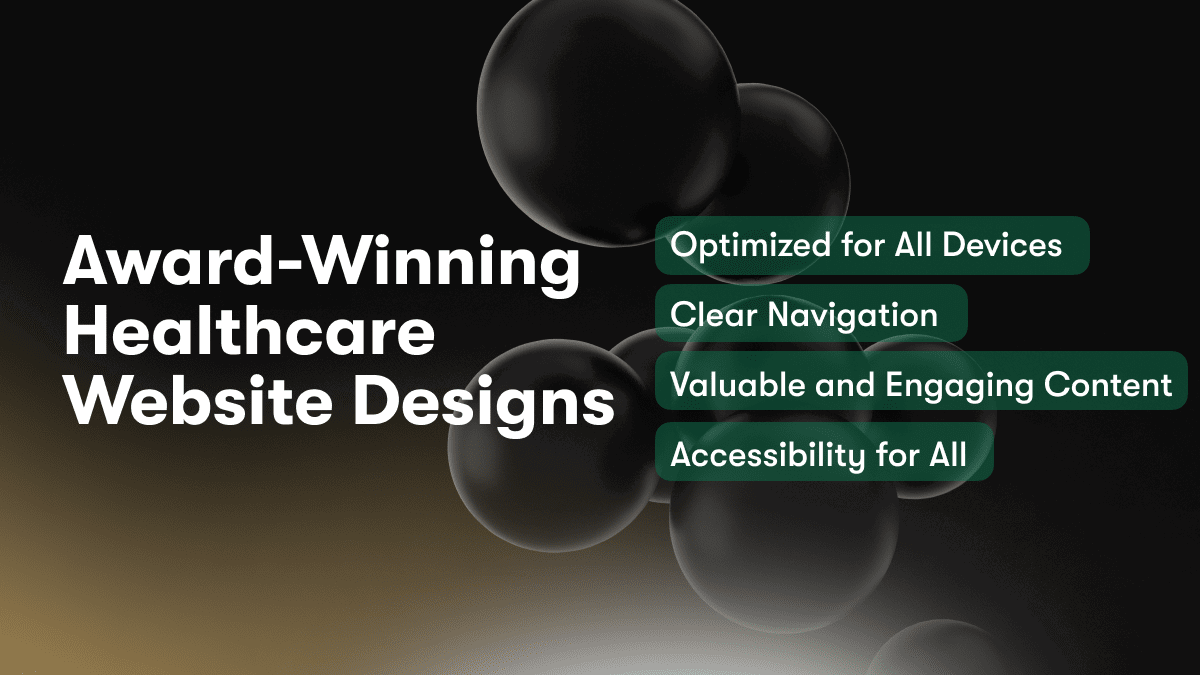 Award-Winning Healthcare Website Designs

Optimized for All Devices

Clear Navigation

Valuable and Engaging Content

Accessibility for All